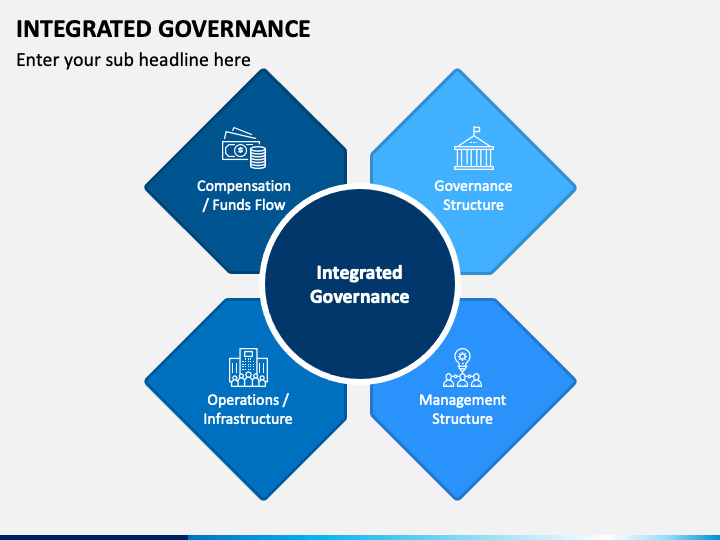 INTEGRATED GOVERNANCE

Enter your sub headline here

Compensation / Funds Flow

Governance Structure

Integrated Governance

Operations / Infrastructure

Management Structure